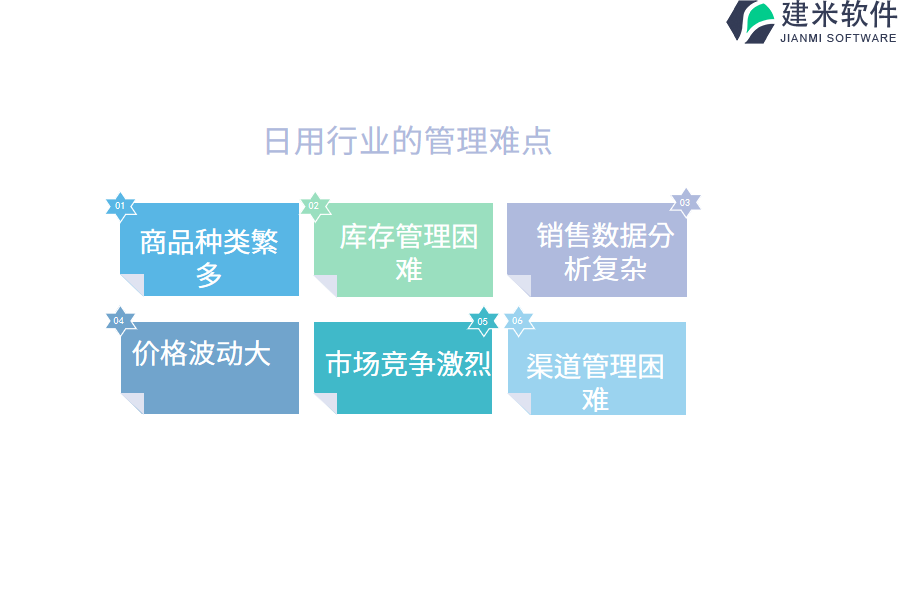 建米软件
JIANMI SOFTWARE

日用行业的管理难点

01
商品种类繁多

02
库存管理困难

03
销售数据分析复杂

04
价格波动大

05
市场竞争激烈

06
渠道管理困难